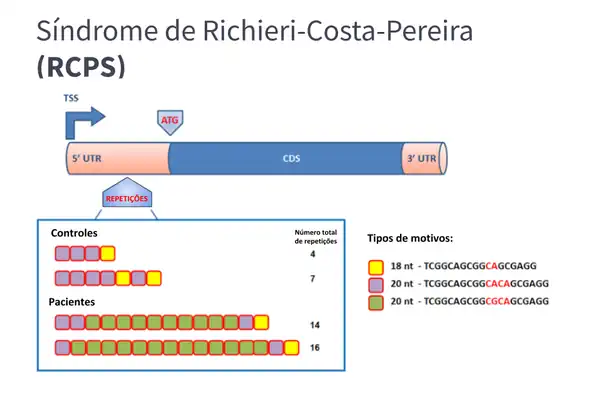 Síndrome de Richieri-Costa-Pereira
**(RCPS)**

TSS

ATG

5' UTR

CDS

3' UTR

REPETIÇÕES

Controles

Número total de repetições

4

7

Pacientes

14

16

Tipos de motivos:

18 nt - TCGGCAGCGGCAGCGAGG

20 nt - TCGGCAGCGGCACAGCGAGG

20 nt - TCGGCAGCGGCGCAGCGAGG